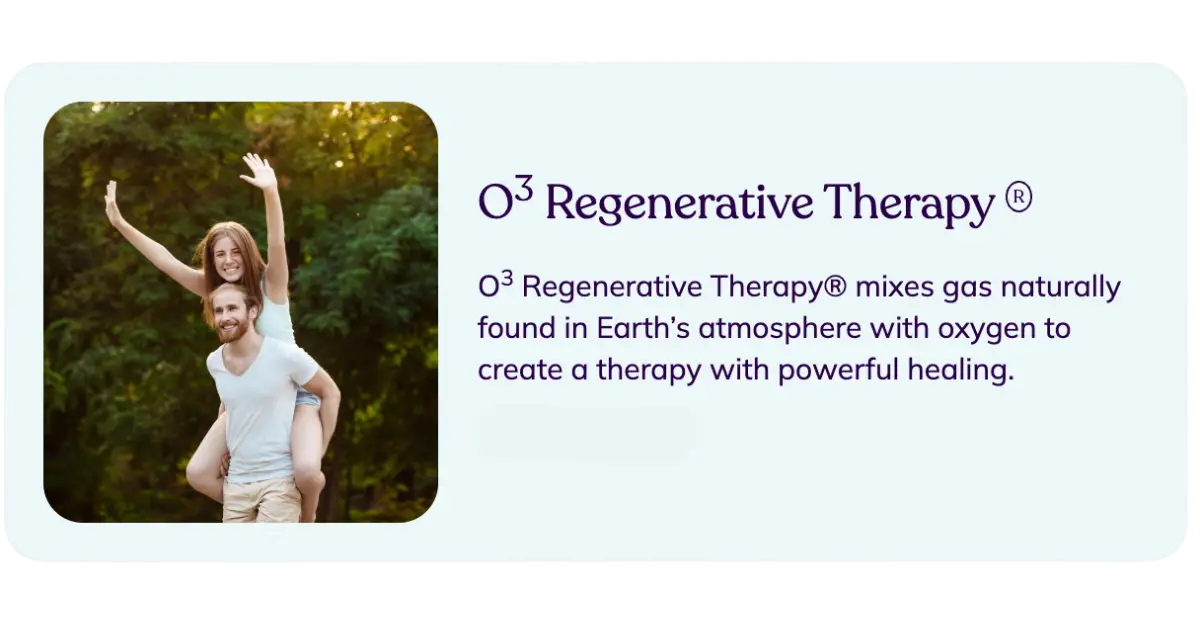 $O^3$ Regenerative Therapy ®

$O^3$ Regenerative Therapy® mixes gas naturally found in Earth's atmosphere with oxygen to create a therapy with powerful healing.